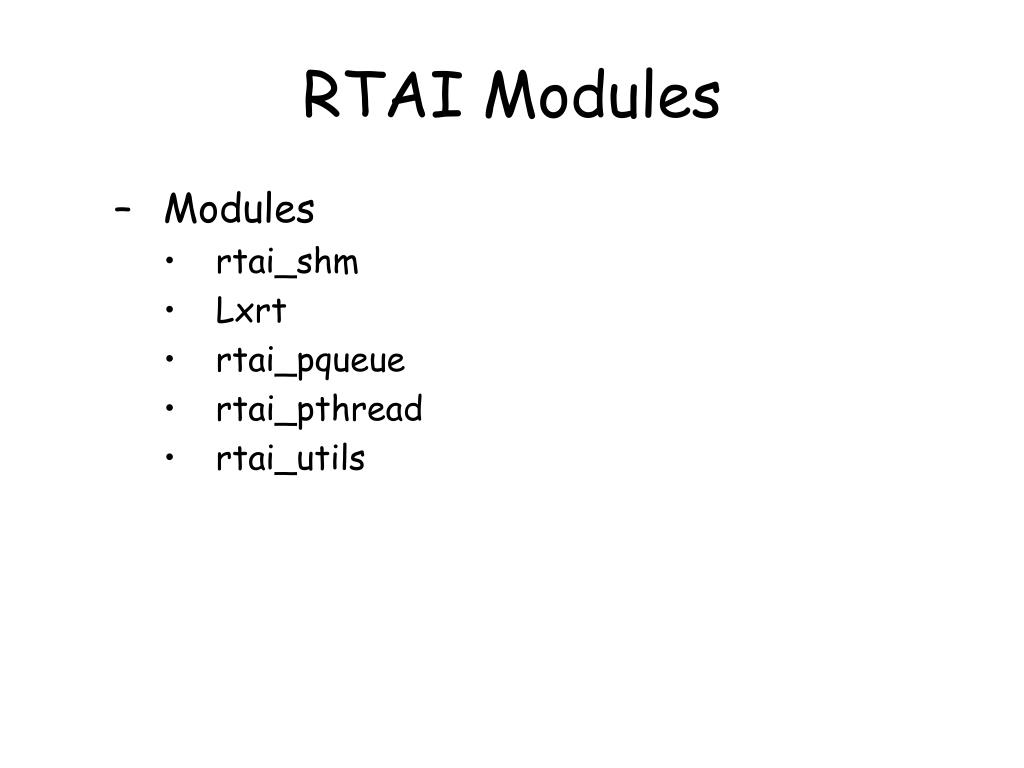 RTAI Modules

– Modules
  • rtai_shm
  • Lxrt
  • rtai_pqueue
  • rtai_pthread
  • rtai_utils